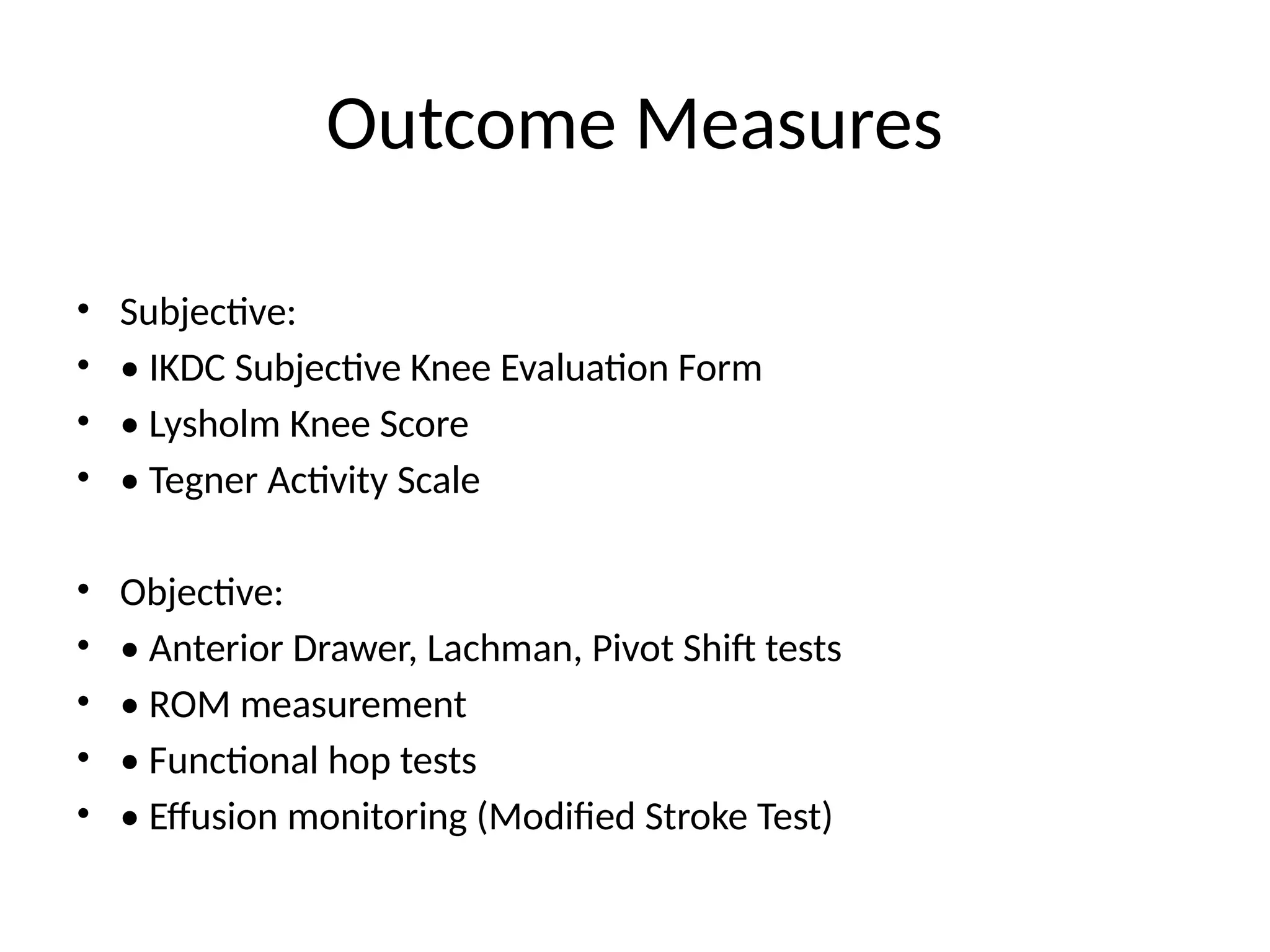 Outcome Measures

• Subjective:
• • IKDC Subjective Knee Evaluation Form
• • Lysholm Knee Score
• • Tegner Activity Scale

• Objective:
• • Anterior Drawer, Lachman, Pivot Shift tests
• • ROM measurement
• • Functional hop tests
• • Effusion monitoring (Modified Stroke Test)